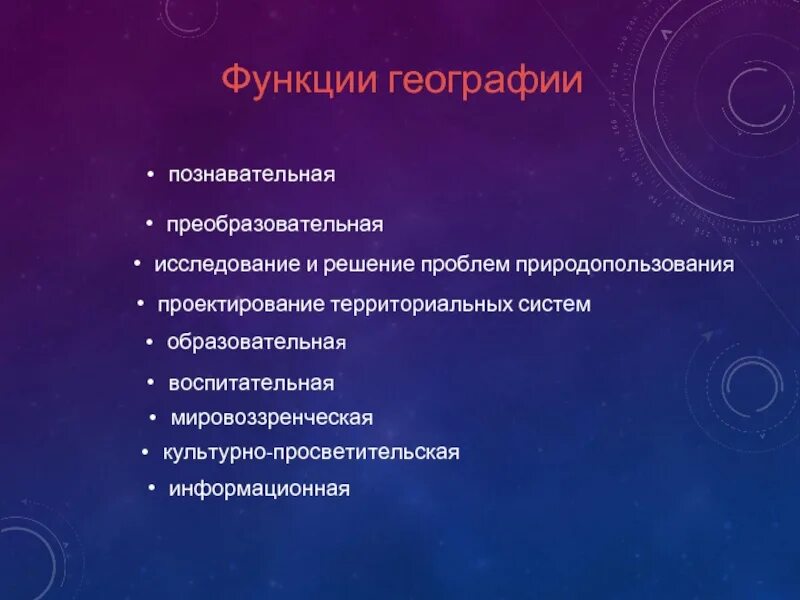 Функции географии

• познавательная
• преобразовательная
• исследование и решение проблем природопользования
• проектирование территориальных систем
• образовательная
• воспитательная
• мировоззренческая
• культурно-просветительская
• информационная